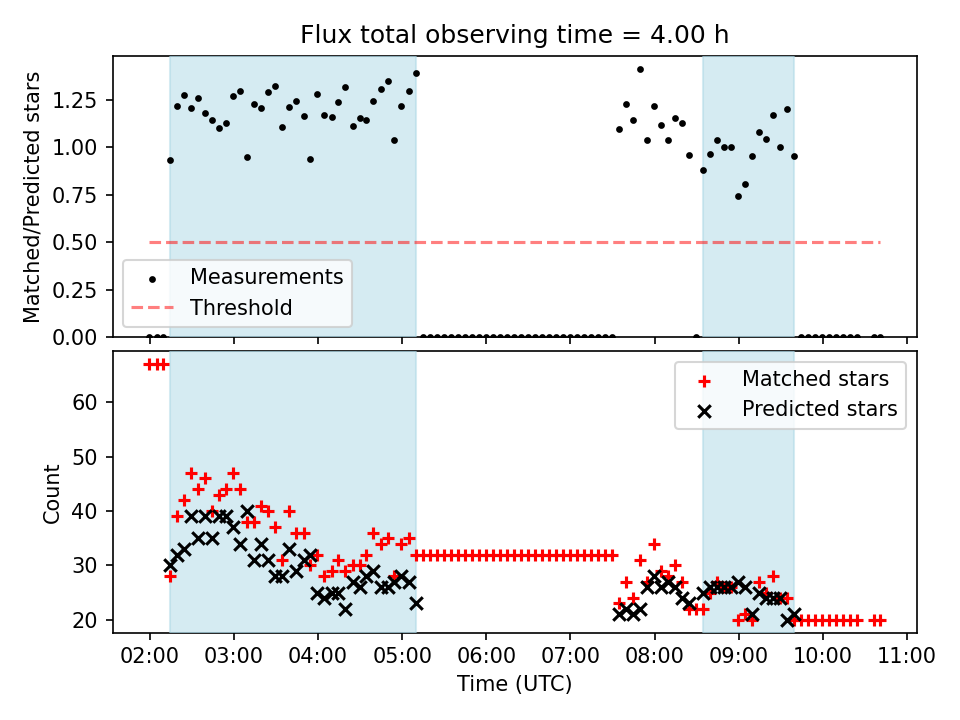 Flux total observing time = 4.00 h

Matched/Predicted stars

1.25
1.00
0.75
0.50
0.25
0.00

Measurements
Threshold

Count

60
50
40
30
20

Matched stars
Predicted stars

02:00 03:00 04:00 05:00 06:00 07:00 08:00 09:00 10:00 11:00

Time (UTC)